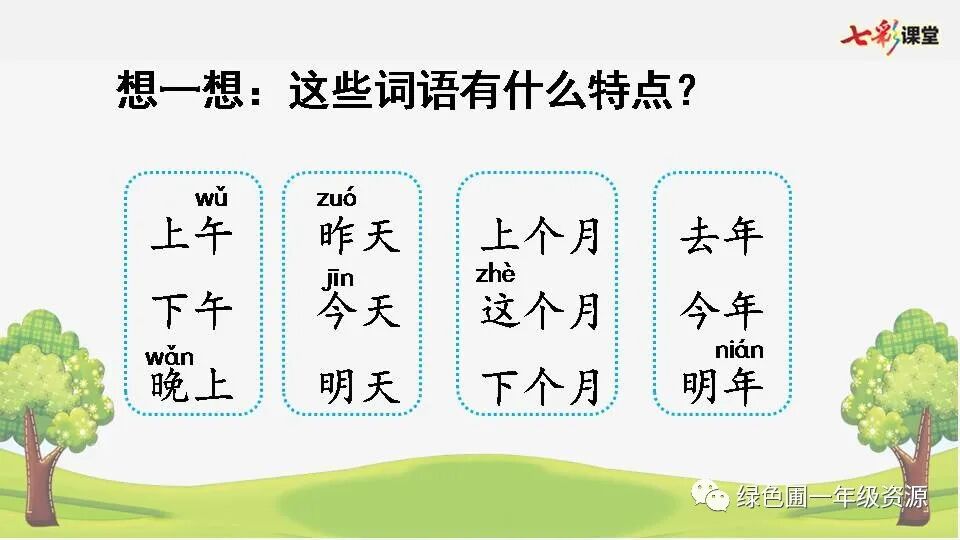 七彩课堂

想一想：这些词语有什么特点？

wǔ
上午
下午
wǎn
晚上

zuó
昨天
jīn
今天
明天

上个月
zhè
这个月
下个月

去年
今年
nián
明年

绿色圃一年级资源